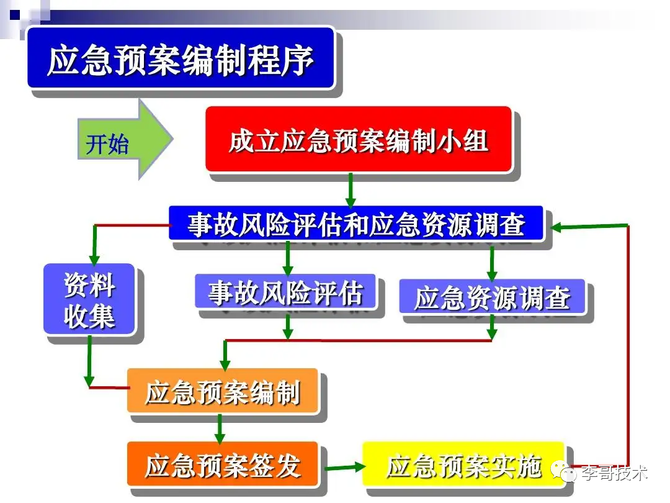 应急预案编制程序

开始

成立应急预案编制小组

事故风险评估和应急资源调查

资料收集

事故风险评估

应急资源调查

应急预案编制

应急预案签发

应急预案实施

李哥技术